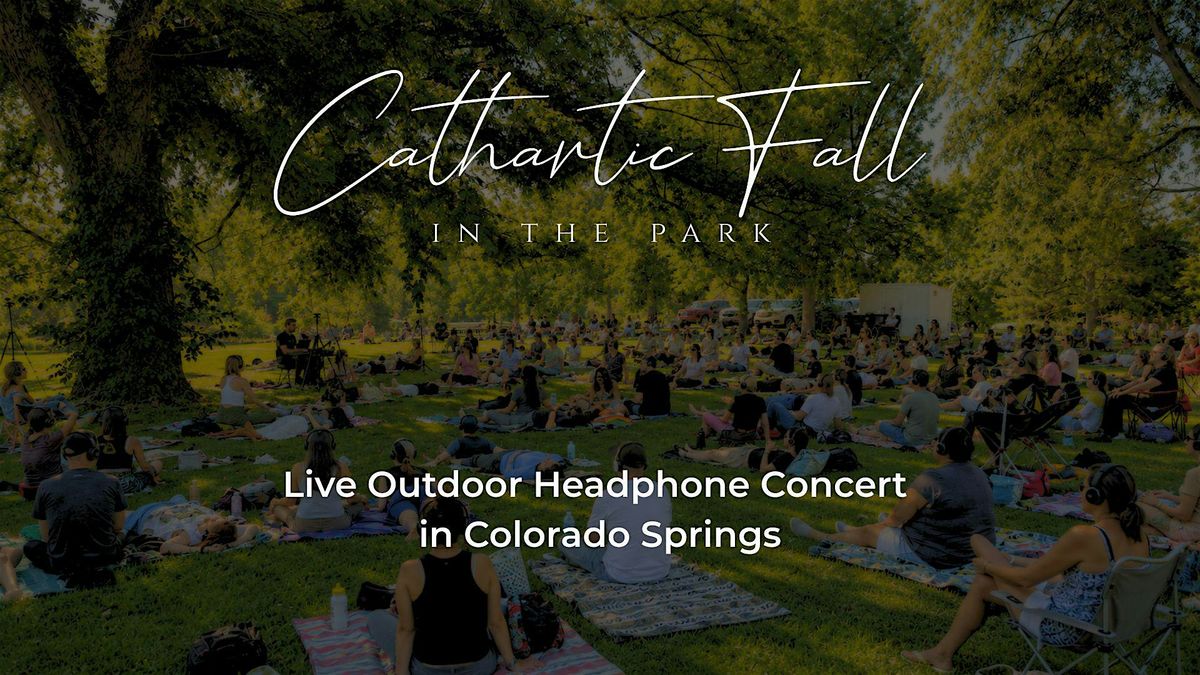 Cathartic Fall
IN THE PARK

Live Outdoor Headphone Concert in Colorado Springs